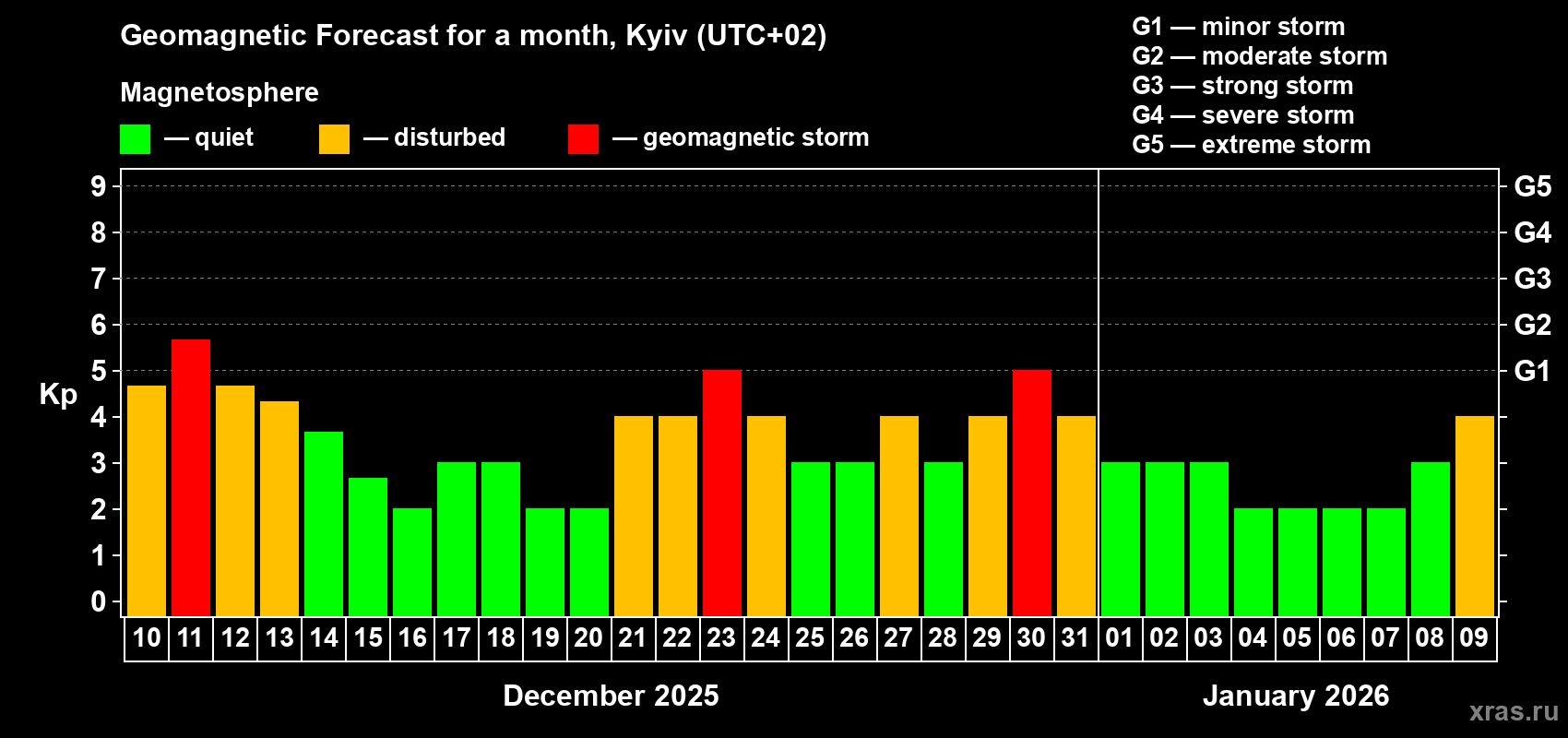 Geomagnetic Forecast for a month, Kyiv (UTC+02)

Magnetosphere

— quiet — disturbed — geomagnetic storm

G1 — minor storm
G2 — moderate storm
G3 — strong storm
G4 — severe storm
G5 — extreme storm

Kp

9
8
7
6
5
4
3
2
1
0

G5
G4
G3
G2
G1

10 11 12 13 14 15 16 17 18 19 20 21 22 23 24 25 26 27 28 29 30 31 01 02 03 04 05 06 07 08 09

December 2025

January 2026

xras.ru